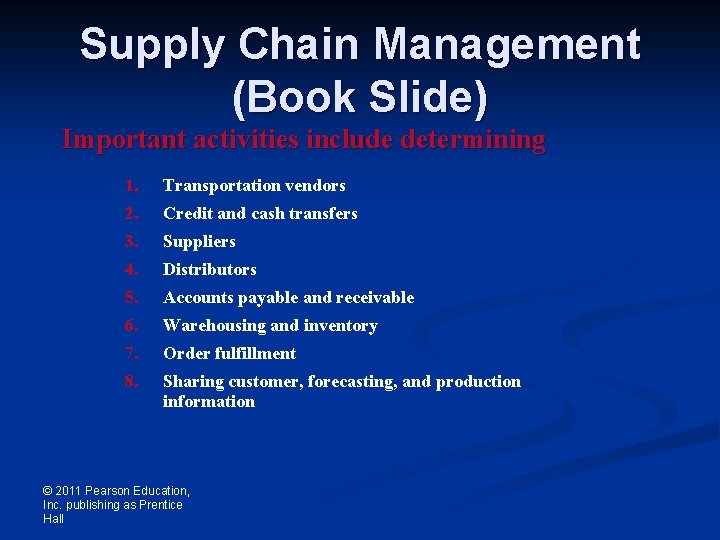 Supply Chain Management (Book Slide)

Important activities include determining

1. Transportation vendors
2. Credit and cash transfers
3. Suppliers
4. Distributors
5. Accounts payable and receivable
6. Warehousing and inventory
7. Order fulfillment
8. Sharing customer, forecasting, and production information

© 2011 Pearson Education, Inc. publishing as Prentice Hall